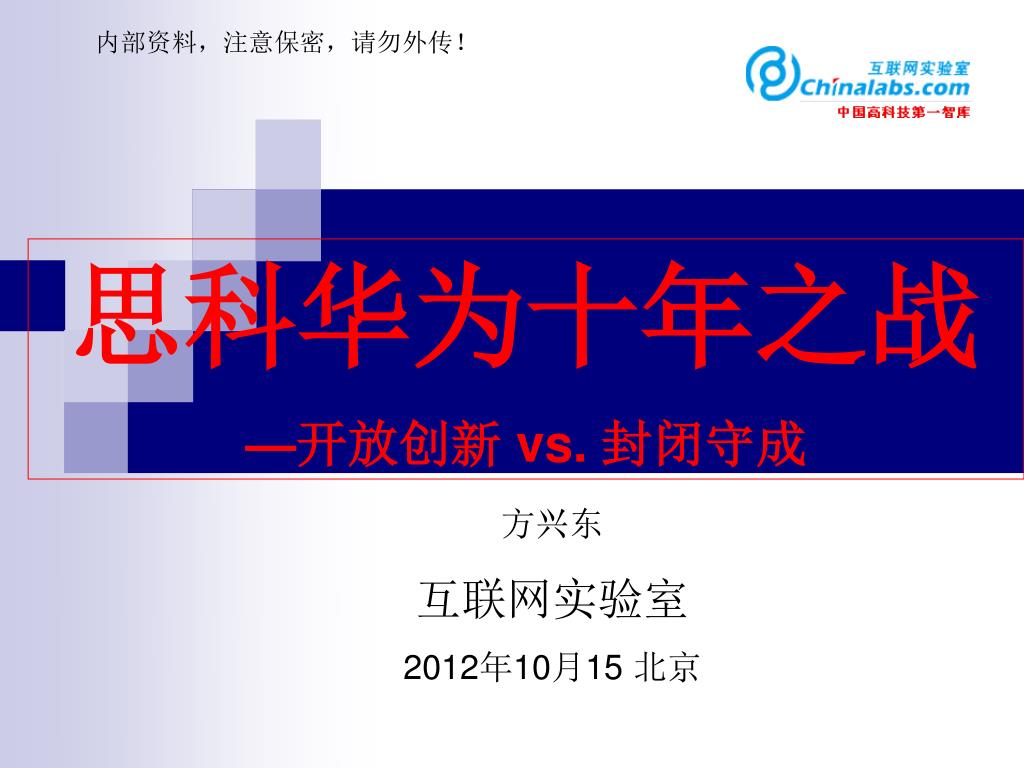 内部资料，注意保密，请勿外传！

互联网实验室
Chinalabs.com
中国高科技第一智库

思科华为十年之战

—开放创新 vs. 封闭守成

方兴东

互联网实验室

2012年10月15 北京